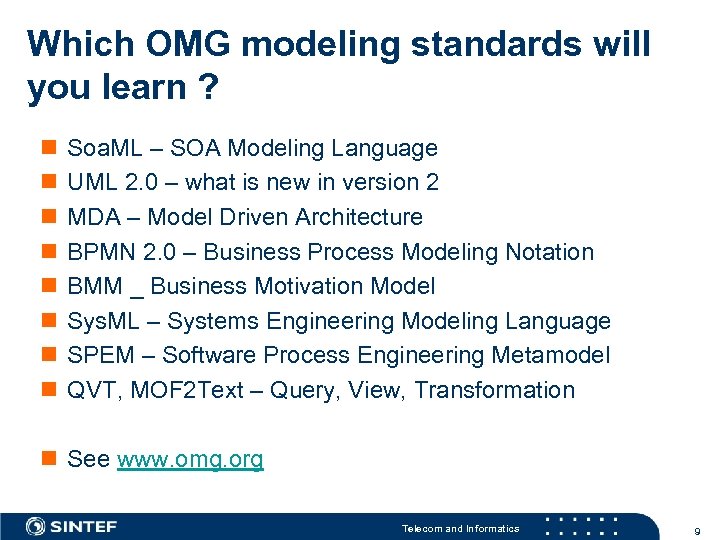 Which OMG modeling standards will you learn ?

SoaML – SOA Modeling Language
UML 2.0 – what is new in version 2
MDA – Model Driven Architecture
BPMN 2.0 – Business Process Modeling Notation
BMM _ Business Motivation Model
SysML – Systems Engineering Modeling Language
SPEM – Software Process Engineering Metamodel
QVT, MOF2Text – Query, View, Transformation

See www.omg.org

SINTEF
Telecom and Informatics
9